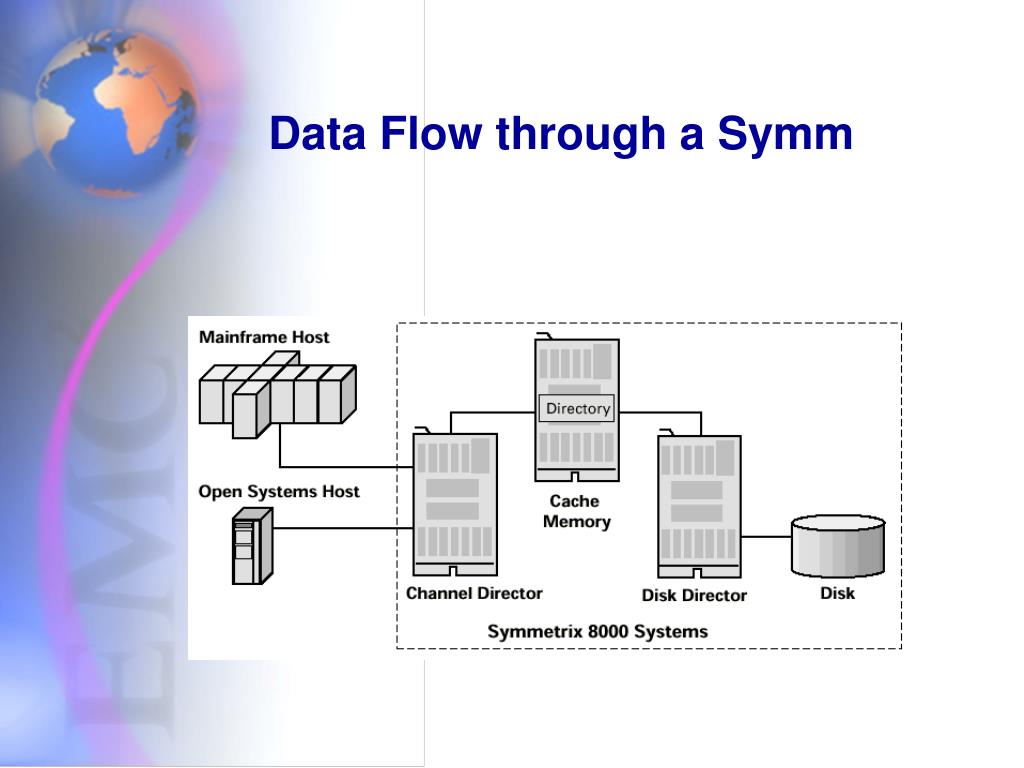 EMC

Data Flow through a Symm

Mainframe Host

Open Systems Host

Directory

Cache Memory

Channel Director

Disk Director

Disk

Symmetrix 8000 Systems